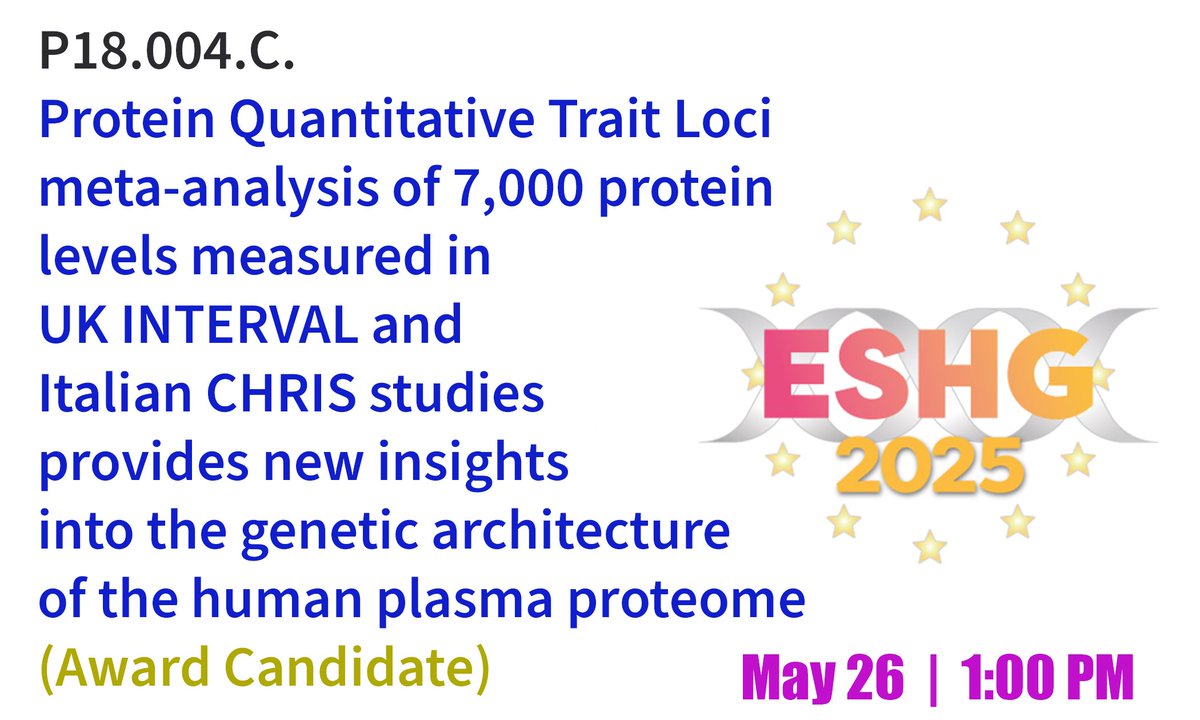 P18.004.C.
Protein Quantitative Trait Loci meta-analysis of 7,000 protein levels measured in UK INTERVAL and Italian CHRIS studies provides new insights into the genetic architecture of the human plasma proteome
(Award Candidate)

ESHG
2025

May 26 | 1:00 PM